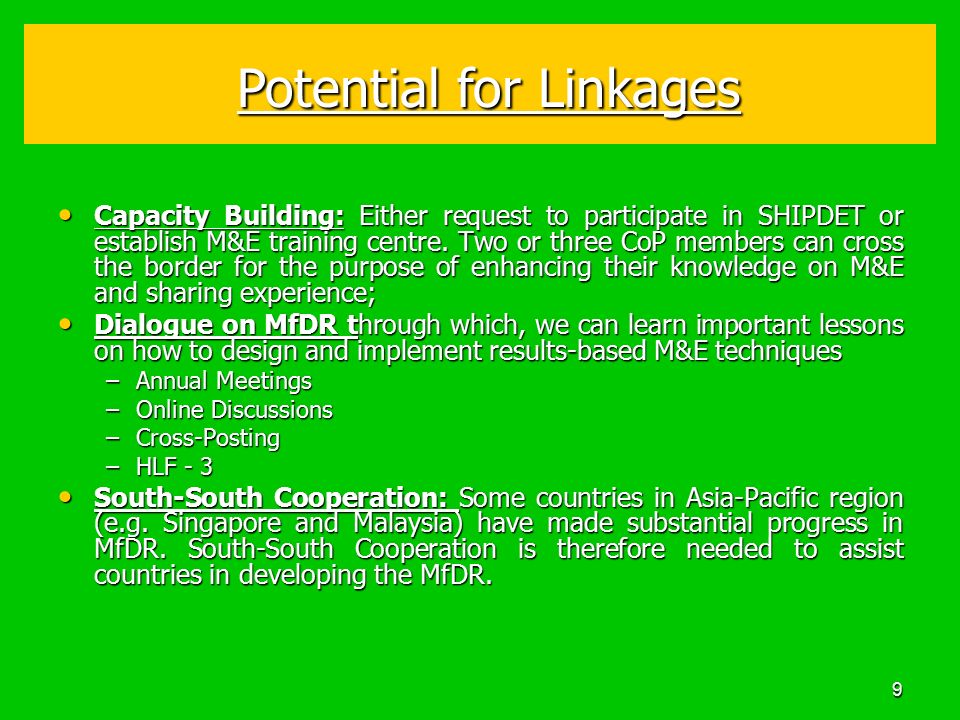 Potential for Linkages

• Capacity Building: Either request to participate in SHIPDET or establish M&E training centre. Two or three CoP members can cross the border for the purpose of enhancing their knowledge on M&E and sharing experience;
• Dialogue on MfDR through which, we can learn important lessons on how to design and implement results-based M&E techniques
– Annual Meetings
– Online Discussions
– Cross-Posting
– HLF - 3
• South-South Cooperation: Some countries in Asia-Pacific region (e.g. Singapore and Malaysia) have made substantial progress in MfDR. South-South Cooperation is therefore needed to assist countries in developing the MfDR.

9